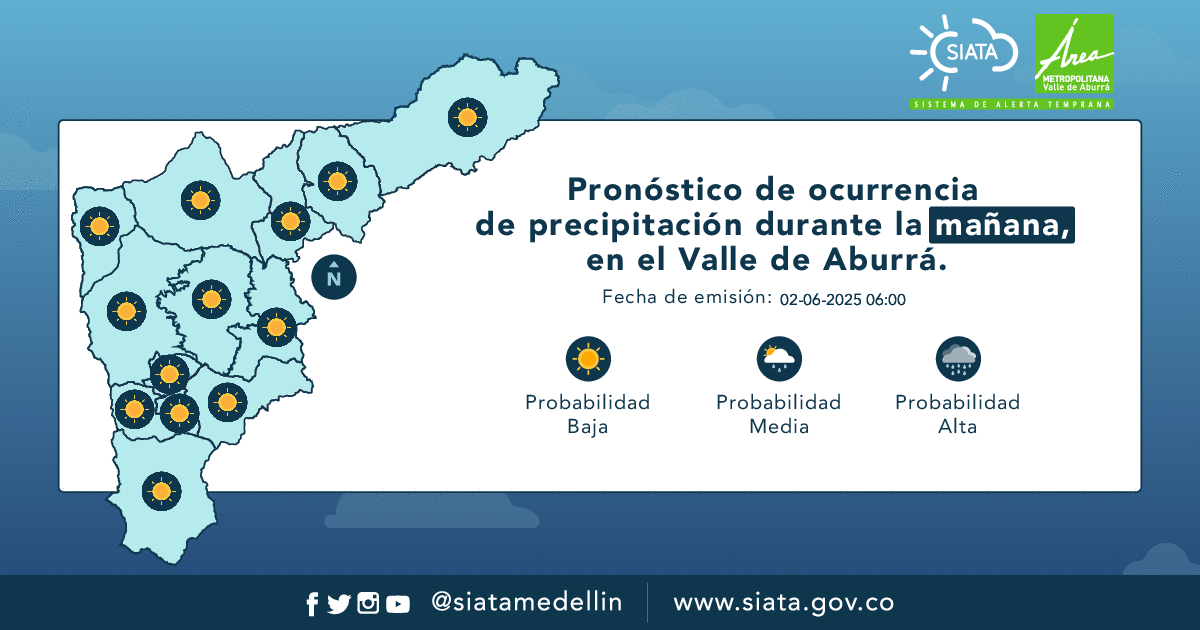 SIATA

Área
METROPOLITANA
Valle de Aburrá

SISTEMA DE ALERTA TEMPRANA

N

Pronóstico de ocurrencia de precipitación durante la mañana, en el Valle de Aburrá.

Fecha de emisión: 02-06-2025 06:00

Probabilidad Baja

Probabilidad Media

Probabilidad Alta

@siatamedellin

www.siata.gov.co